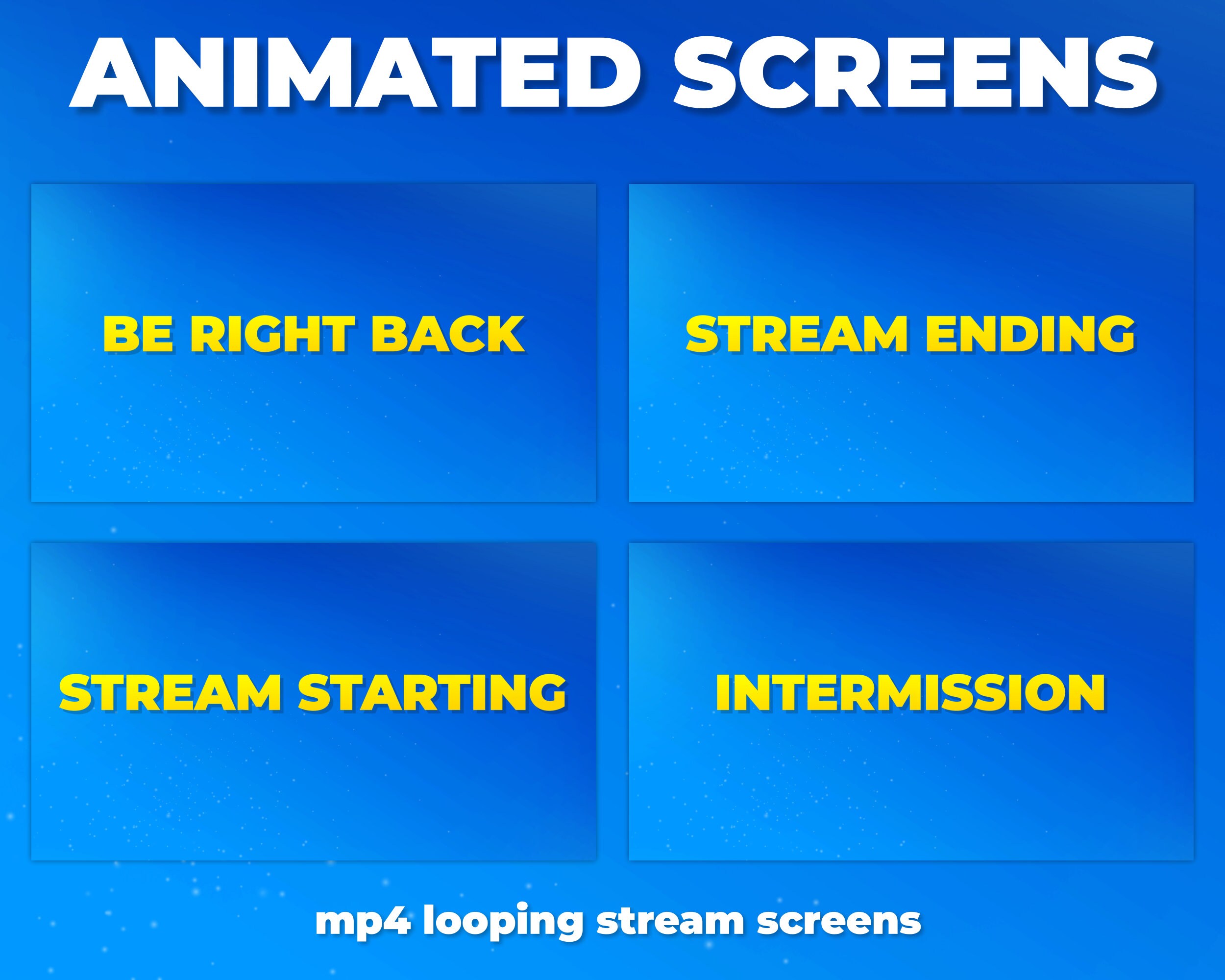 ANIMATED SCREENS

BE RIGHT BACK

STREAM ENDING

STREAM STARTING

INTERMISSION

mp4 looping stream screens